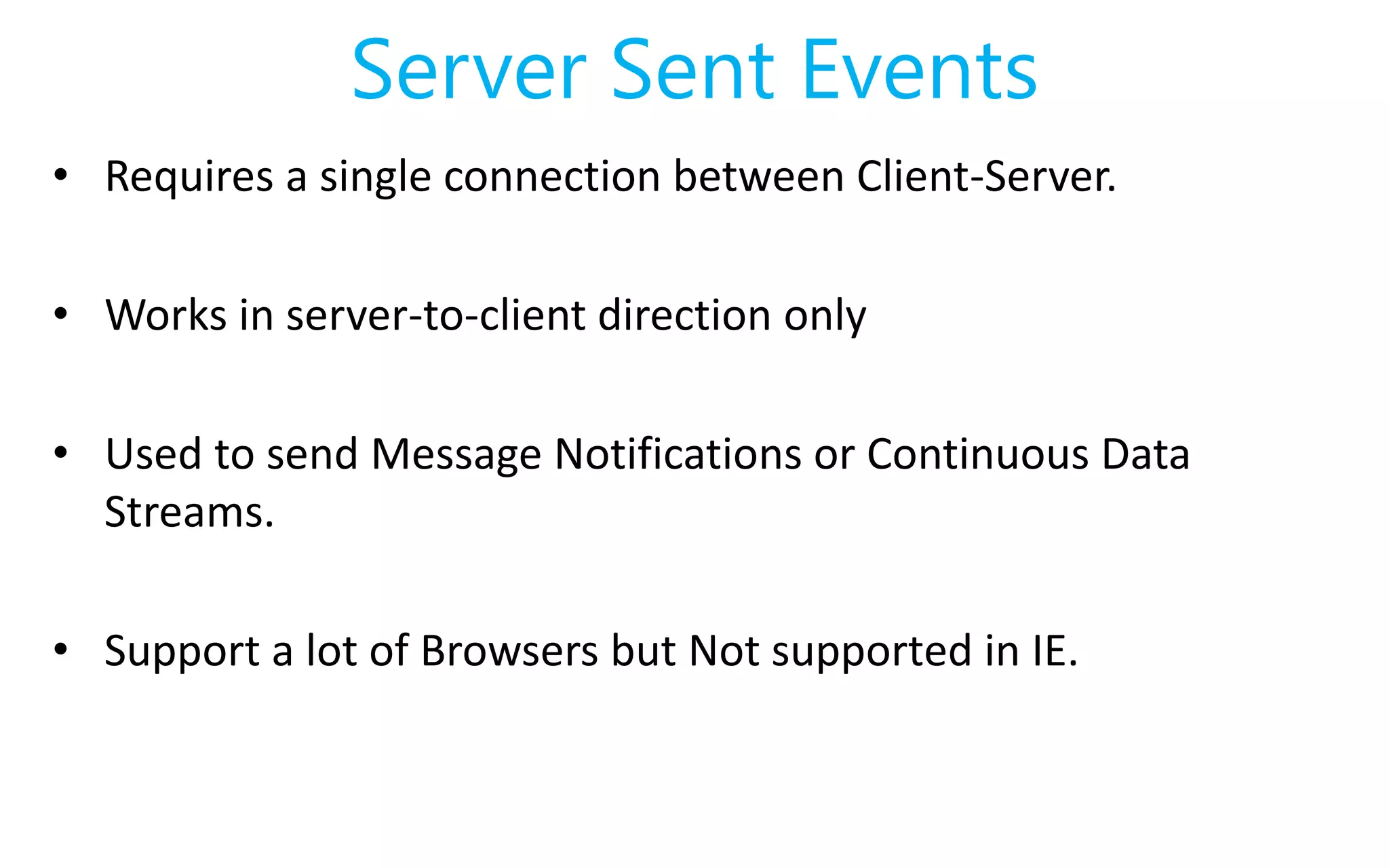 Server Sent Events

• Requires a single connection between Client-Server.

• Works in server-to-client direction only

• Used to send Message Notifications or Continuous Data Streams.

• Support a lot of Browsers but Not supported in IE.